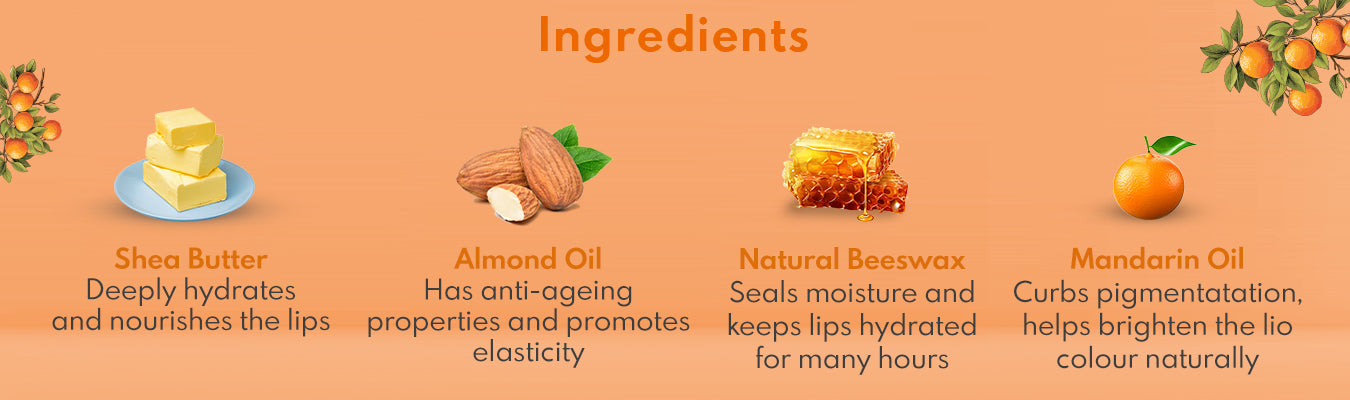 Ingredients

Shea Butter
Deeply hydrates and nourishes the lips

Almond Oil
Has anti-ageing properties and promotes elasticity

Natural Beeswax
Seals moisture and keeps lips hydrated for many hours

Mandarin Oil
Curbs pigmentatation, helps brighten the lio colour naturally